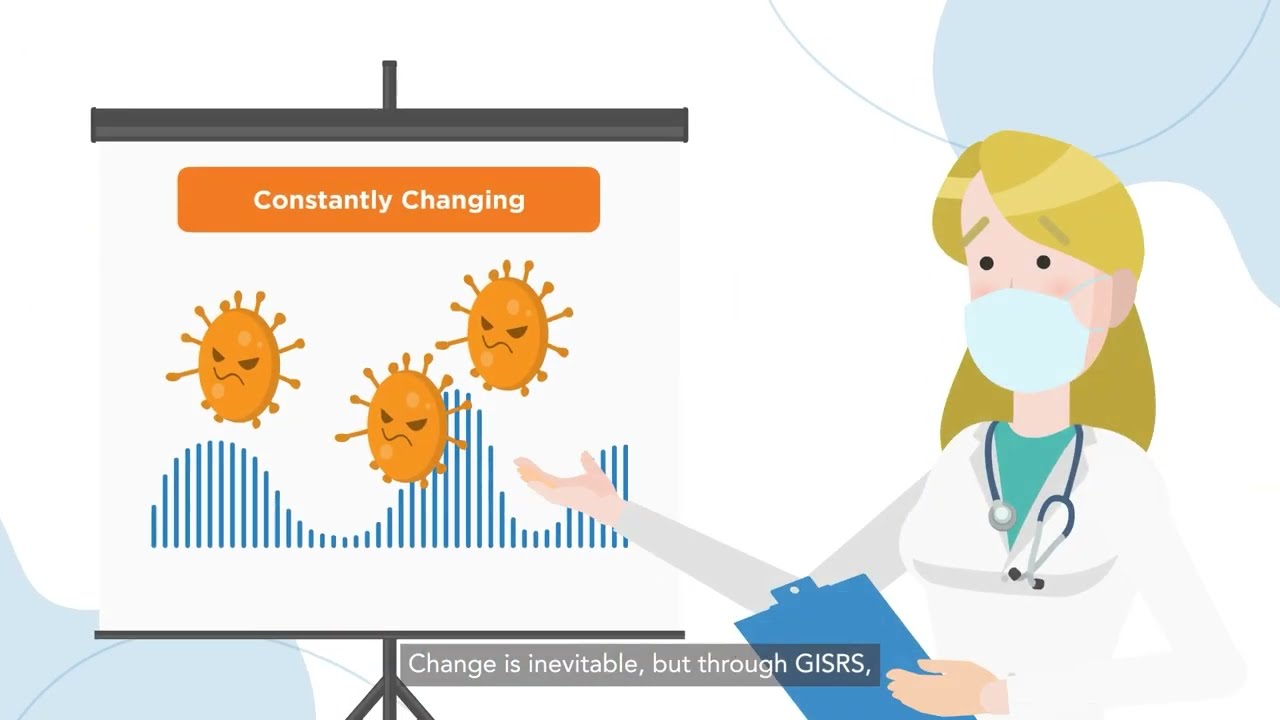 Constantly Changing

Change is inevitable, but through GISRS,